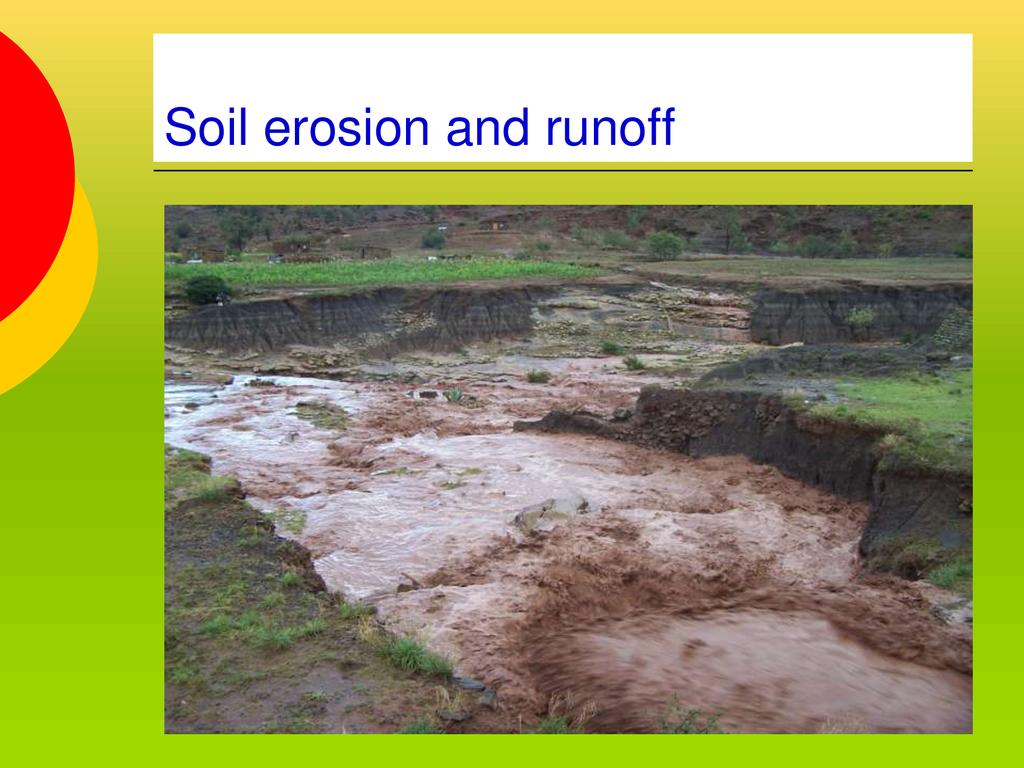 Soil erosion and runoff